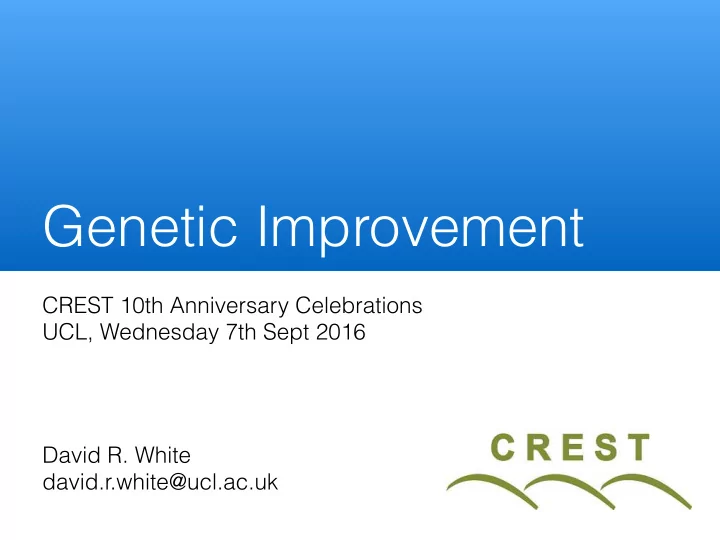 Genetic Improvement

CREST 10th Anniversary Celebrations
UCL, Wednesday 7th Sept 2016

David R. White
david.r.white@ucl.ac.uk

CREST